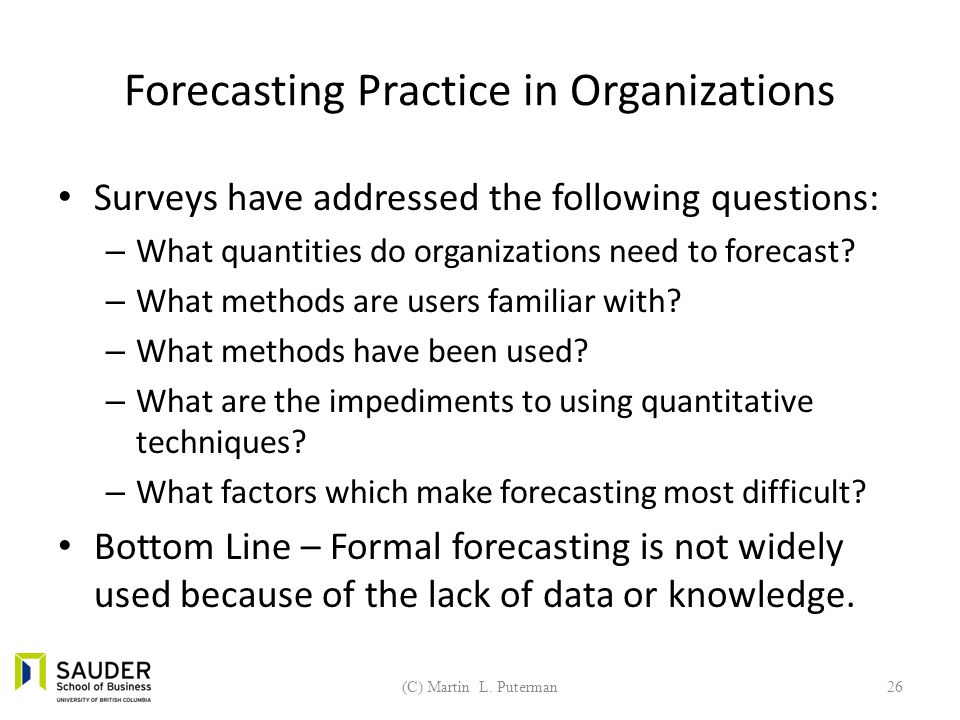 Forecasting Practice in Organizations

• Surveys have addressed the following questions:
– What quantities do organizations need to forecast?
– What methods are users familiar with?
– What methods have been used?
– What are the impediments to using quantitative techniques?
– What factors which make forecasting most difficult?

• Bottom Line – Formal forecasting is not widely used because of the lack of data or knowledge.

SAUDER
School of Business
UNIVERSITY OF BRITISH COLUMBIA

(C) Martin L. Puterman

26